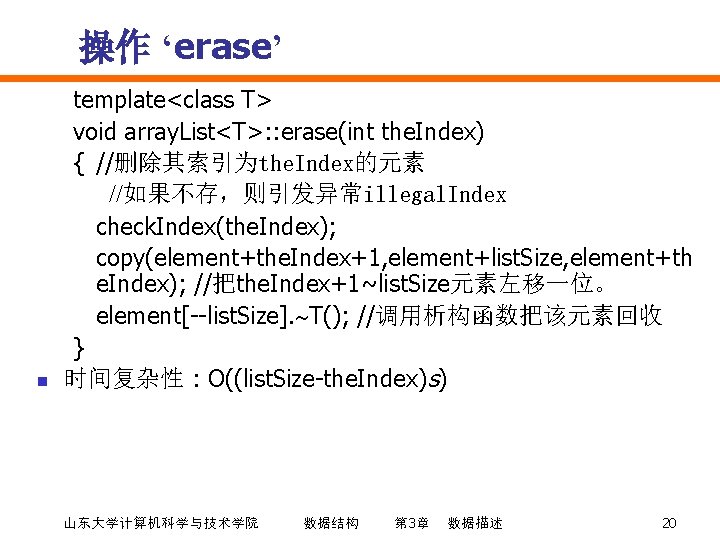 操作 ‘erase’

template<class T>
void arrayList<T>::erase(int theIndex)
{ //删除其索引为theIndex的元素
//如果不存，则引发异常illegalIndex
checkIndex(theIndex);
copy(element+theIndex+1,element+listSize,element+theIndex); //把theIndex+1~listSize元素左移一位。
element[--listSize].~T(); //调用析构函数把该元素回收
}

时间复杂性：O((listSize-theIndex)s)

山东大学计算机科学与技术学院 数据结构 第3章 数据描述 20